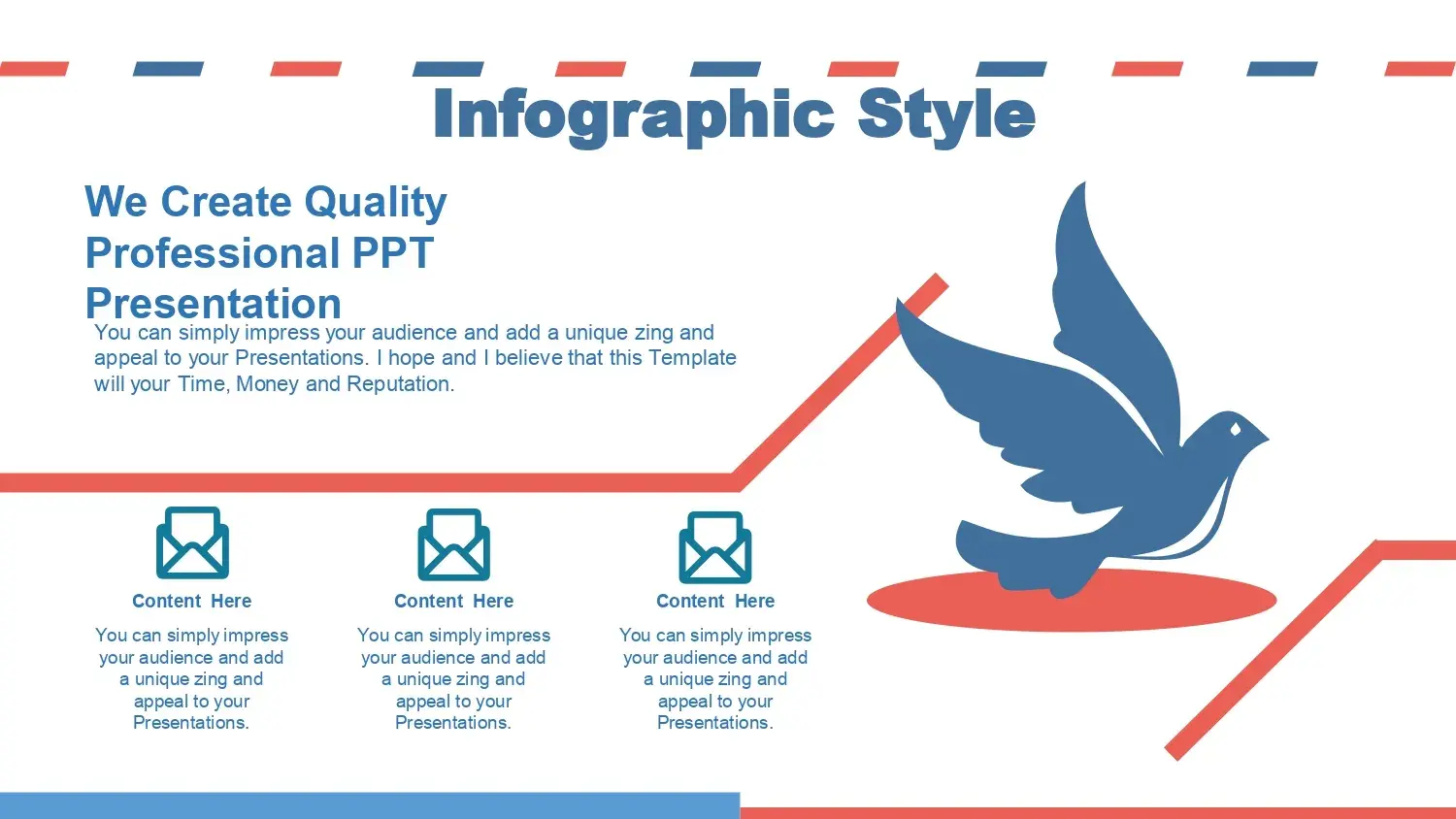 Infographic Style

We Create Quality Professional PPT Presentation

You can simply impress your audience and add a unique zing and appeal to your Presentations. I hope and I believe that this Template will your Time, Money and Reputation.

Content Here

You can simply impress your audience and add a unique zing and appeal to your Presentations.

Content Here

You can simply impress your audience and add a unique zing and appeal to your Presentations.

Content Here

You can simply impress your audience and add a unique zing and appeal to your Presentations.